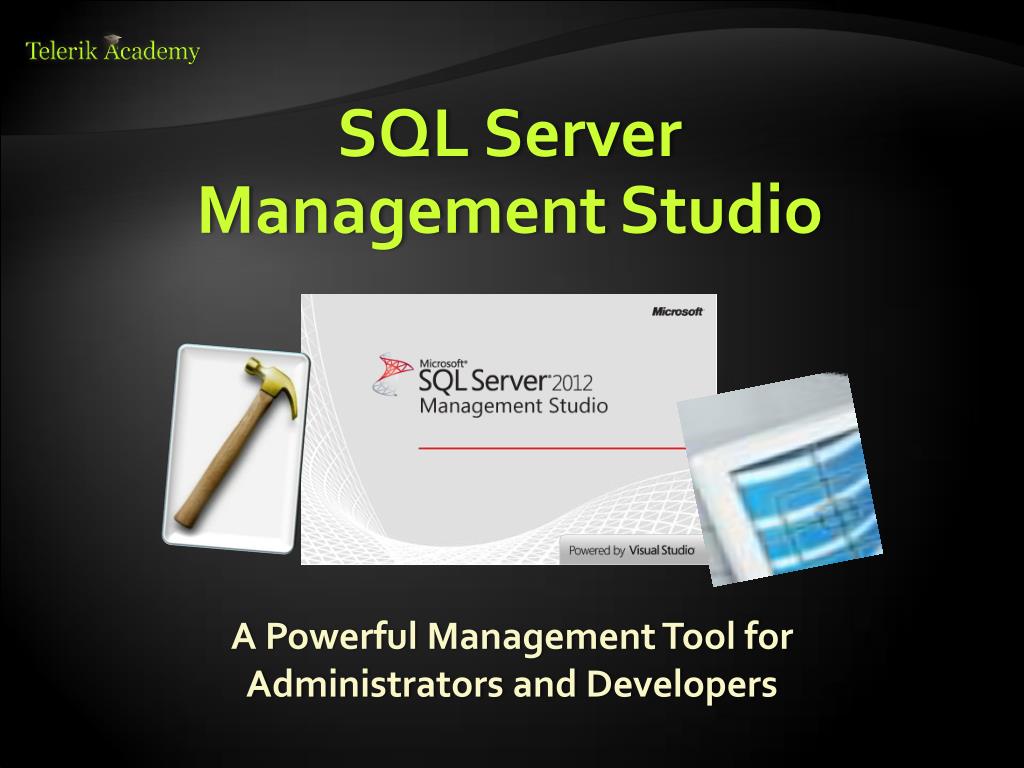 Telerik Academy

SQL Server Management Studio

Microsoft

Microsoft® SQL Server® 2012 Management Studio

Powered by Visual Studio

A Powerful Management Tool for Administrators and Developers